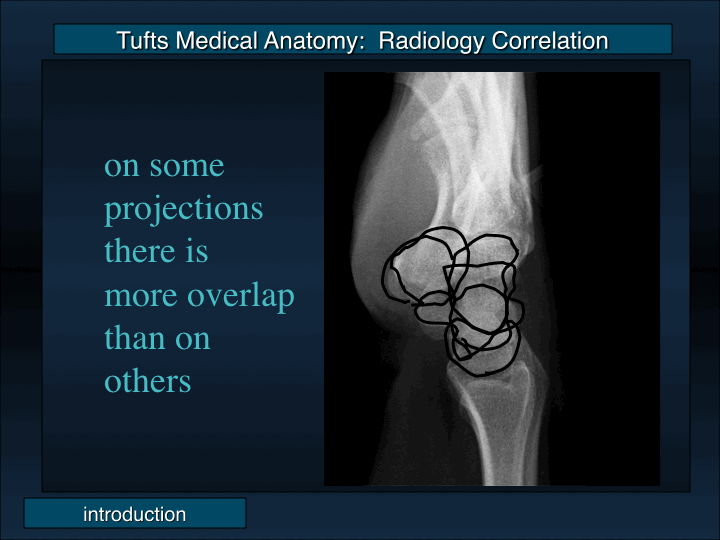 Tufts Medical Anatomy: Radiology Correlation

on some projections there is more overlap than on others

introduction